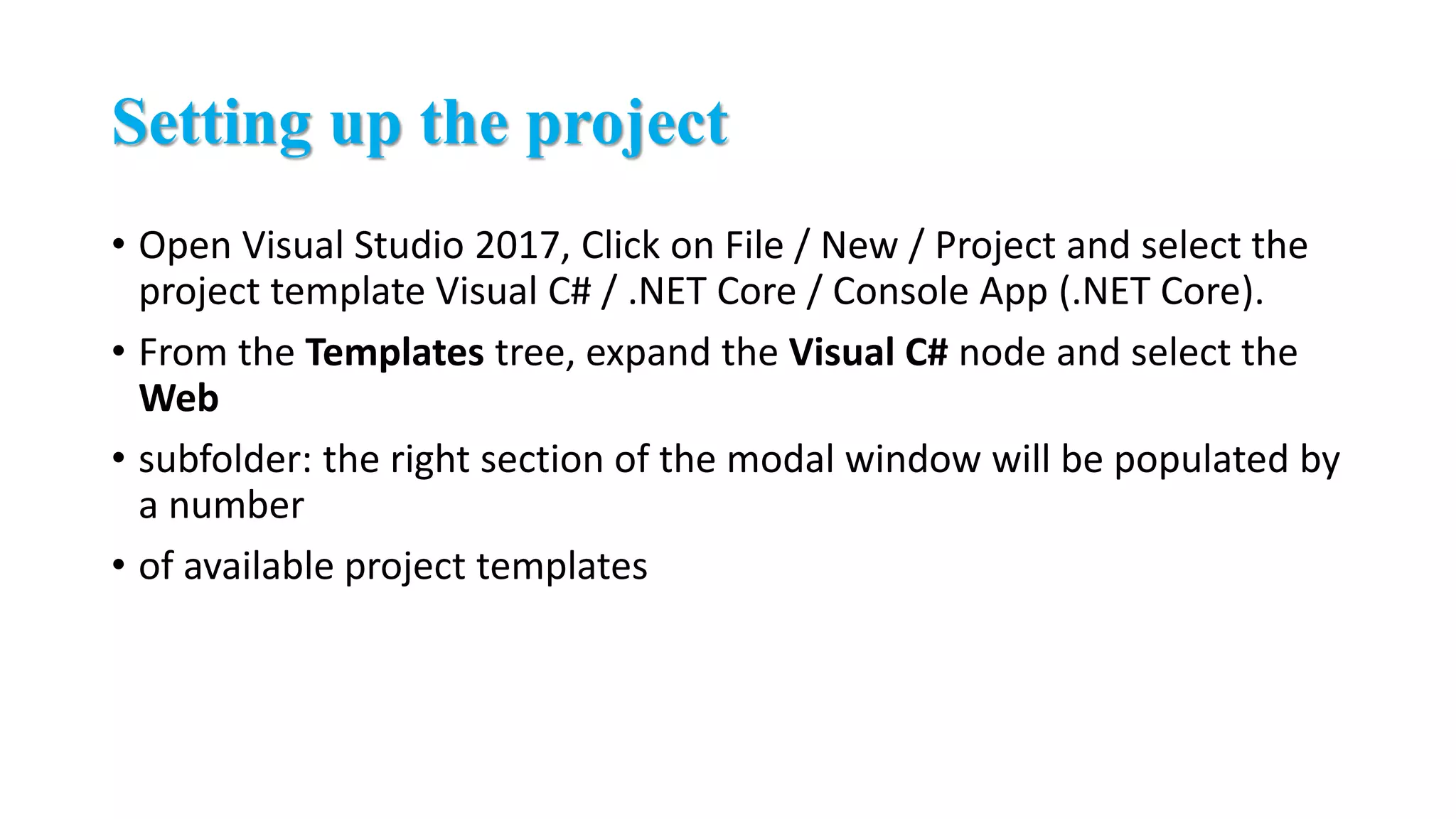 Setting up the project

• Open Visual Studio 2017, Click on File / New / Project and select the project template Visual C# / .NET Core / Console App (.NET Core).

• From the Templates tree, expand the Visual C# node and select the Web

• subfolder: the right section of the modal window will be populated by a number

• of available project templates